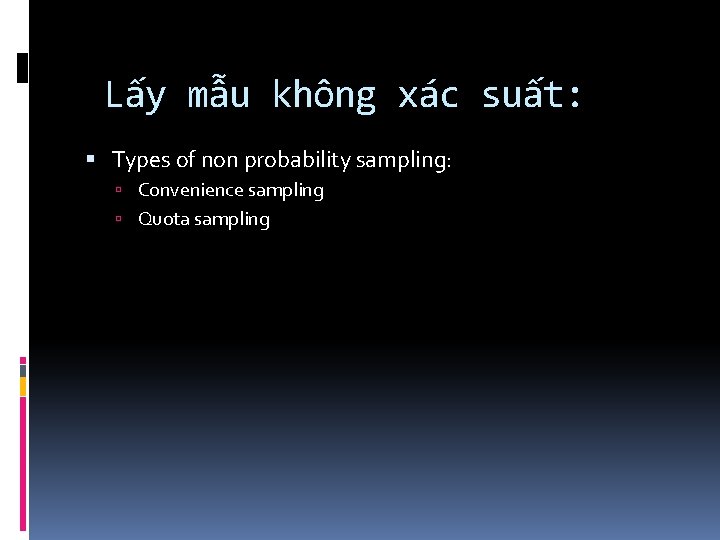 Lấy mẫu không xác suất:

Types of non probability sampling:

Convenience sampling

Quota sampling